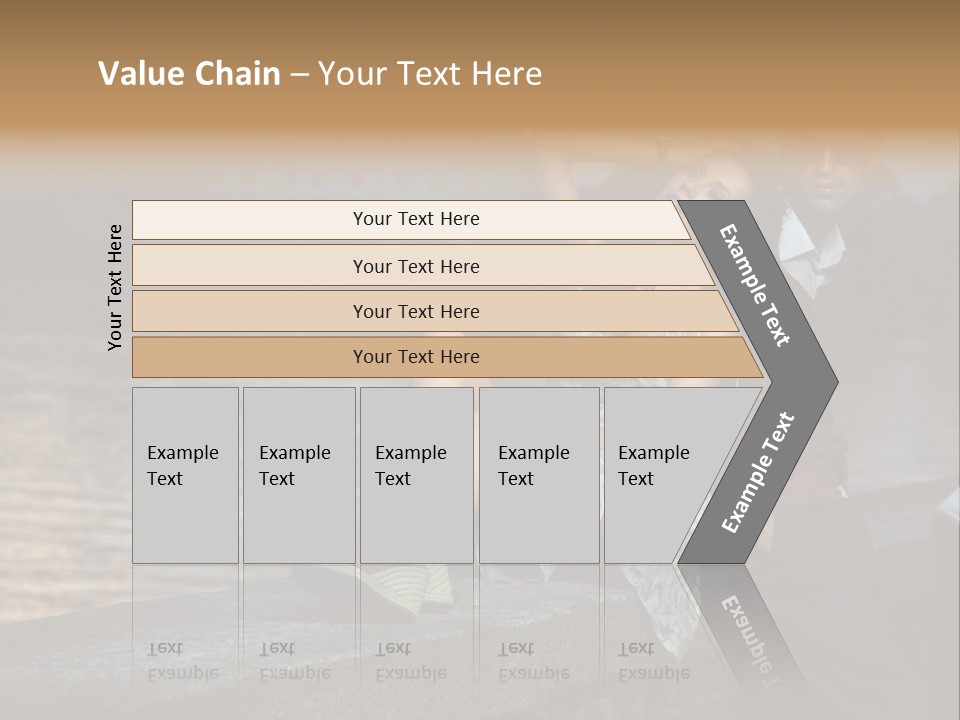 Value Chain – Your Text Here

Your Text Here

Your Text Here

Your Text Here

Your Text Here

Your Text Here

Example Text

Example Text

Example Text

Example Text

Example Text

Example Text

Example Text